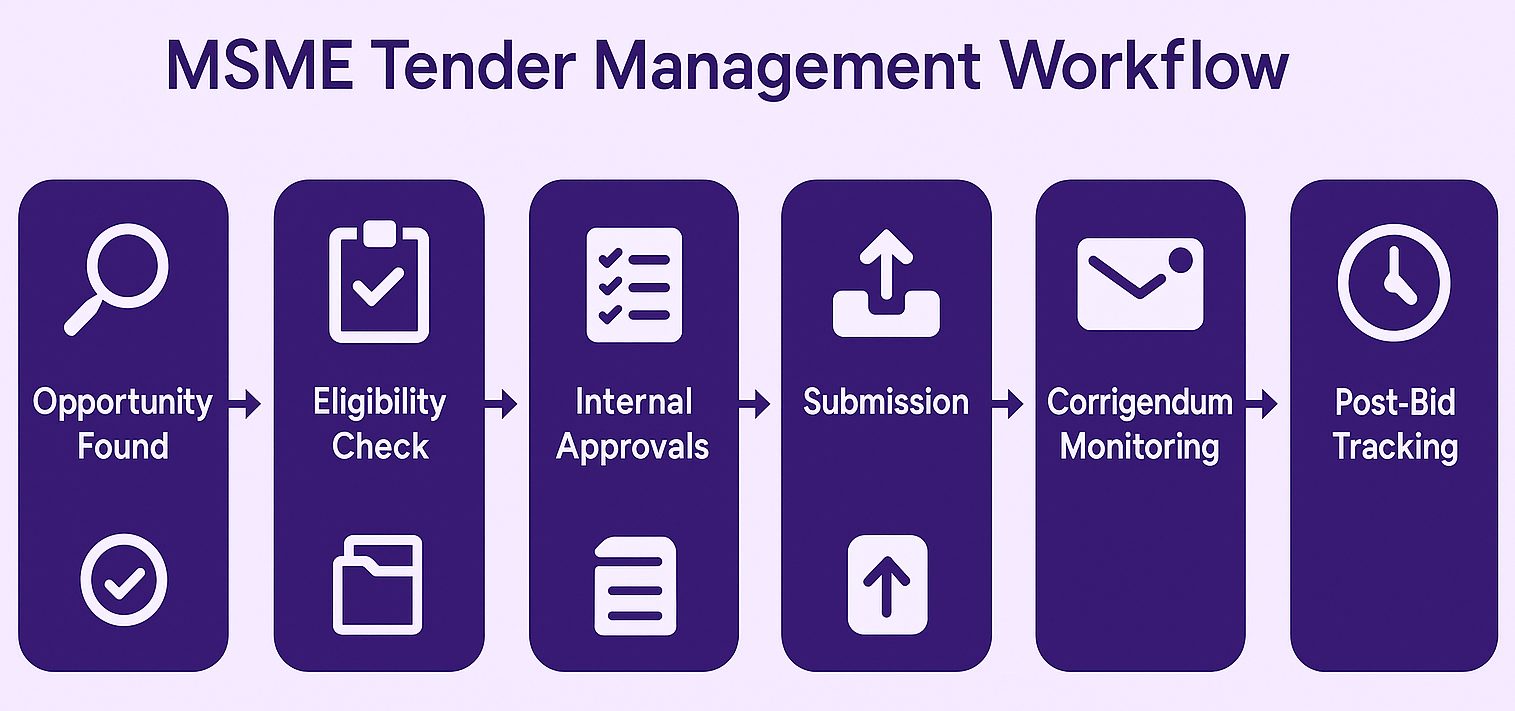 MSME Tender Management Workflow

Opportunity Found

Eligibility Check

Internal Approvals

Submission

Corrigendum Monitoring

Post-Bid Tracking